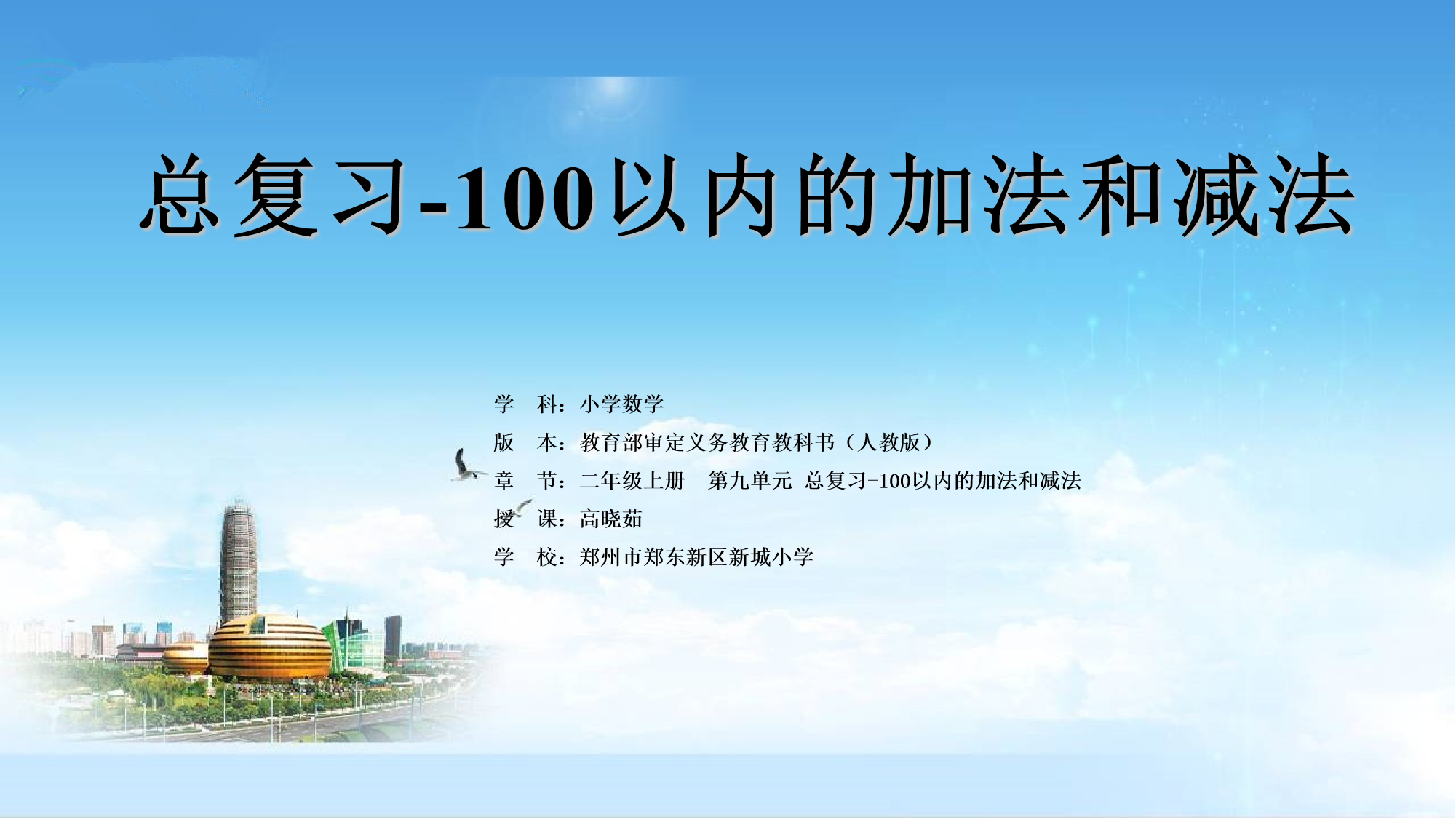 总复习-100以内的加法和减法

学　科：小学数学
版　本：教育部审定义务教育教科书（人教版）
章　节：二年级上册　第九单元 总复习-100以内的加法和减法
授　课：高晓茹
学　校：郑州市郑东新区新城小学